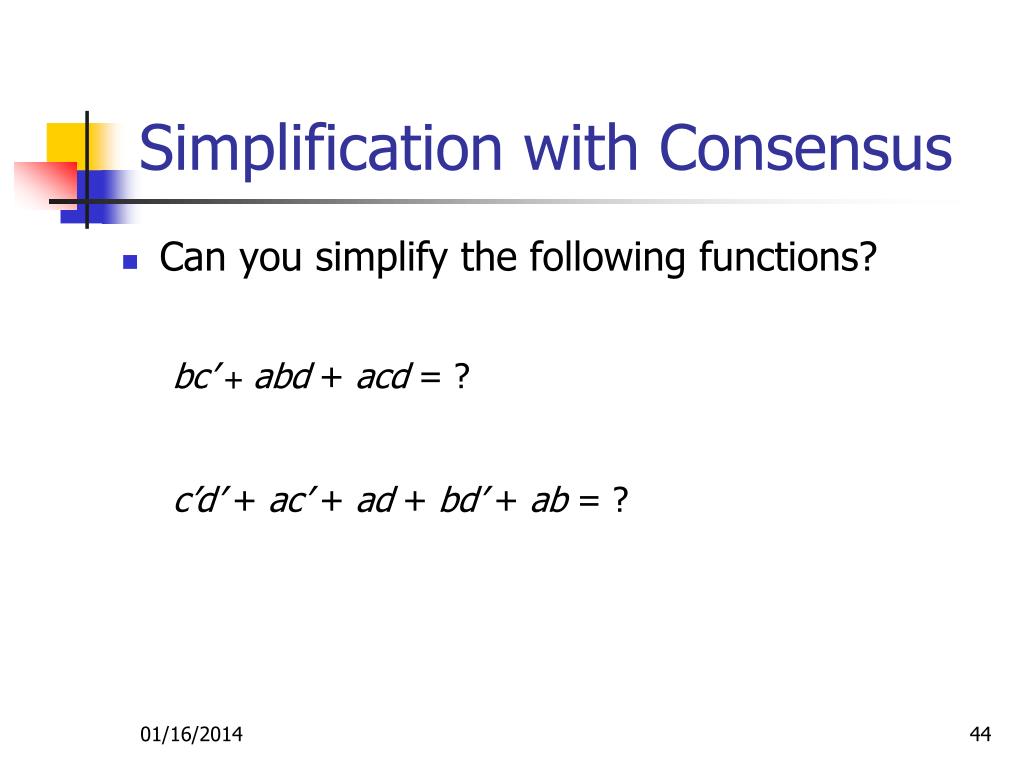 Simplification with Consensus

Can you simplify the following functions?

$bc' + abd + acd = ?$

$c'd' + ac' + ad + bd' + ab = ?$

01/16/2014

44